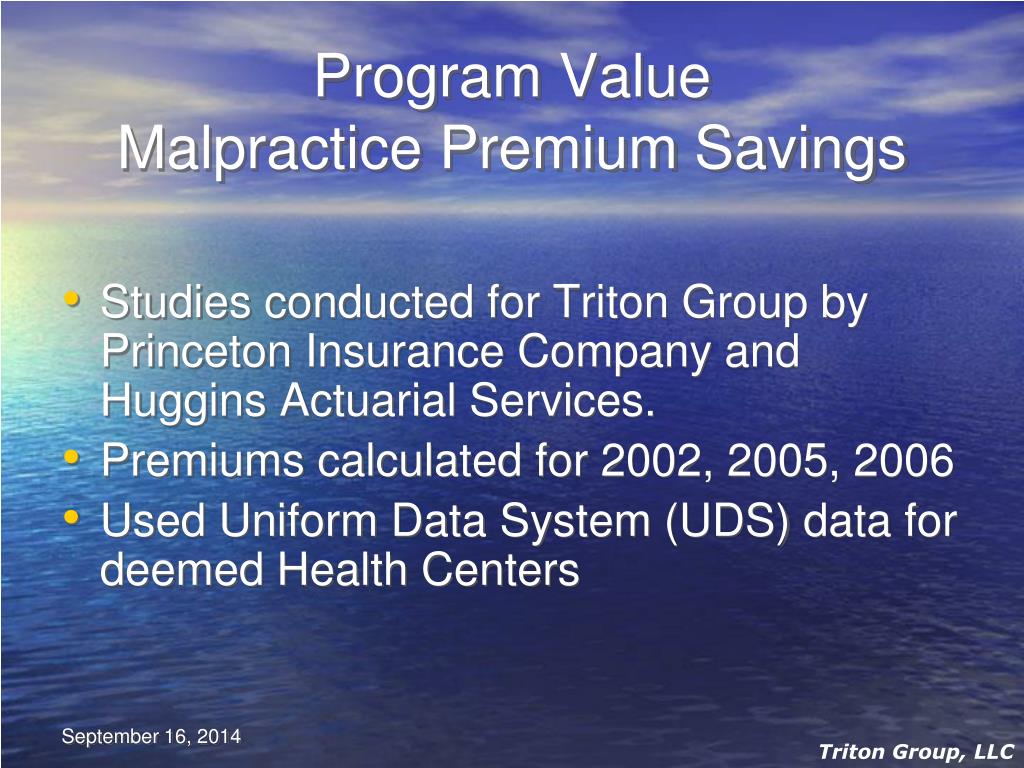 Program Value
Malpractice Premium Savings

• Studies conducted for Triton Group by Princeton Insurance Company and Huggins Actuarial Services.
• Premiums calculated for 2002, 2005, 2006
• Used Uniform Data System (UDS) data for deemed Health Centers

September 16, 2014

Triton Group, LLC